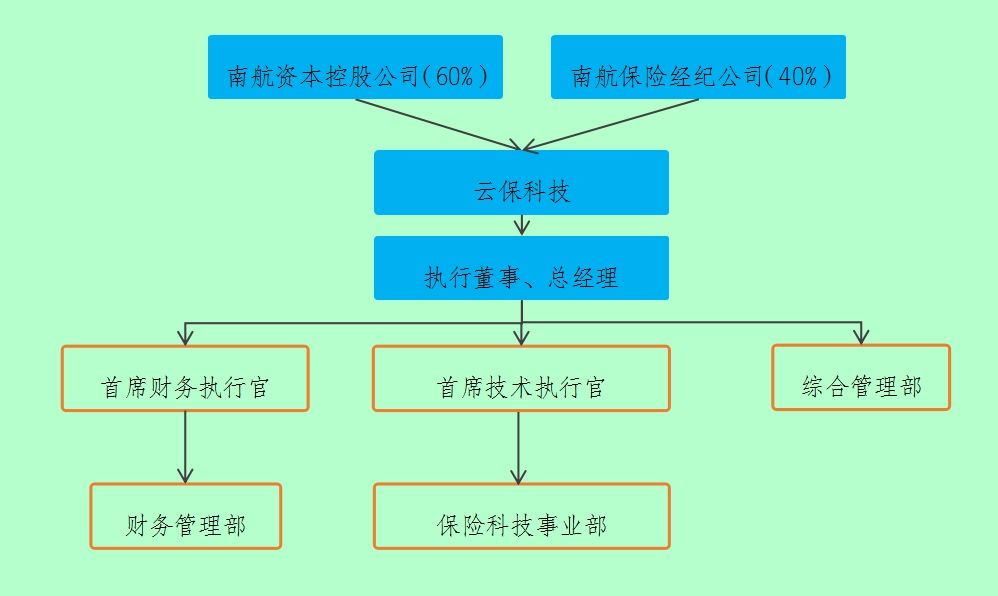 南航资本控股公司(60%)

南航保险经纪公司(40%)

云保科技

执行董事、总经理

首席财务执行官

首席技术执行官

综合管理部

财务管理部

保险科技事业部